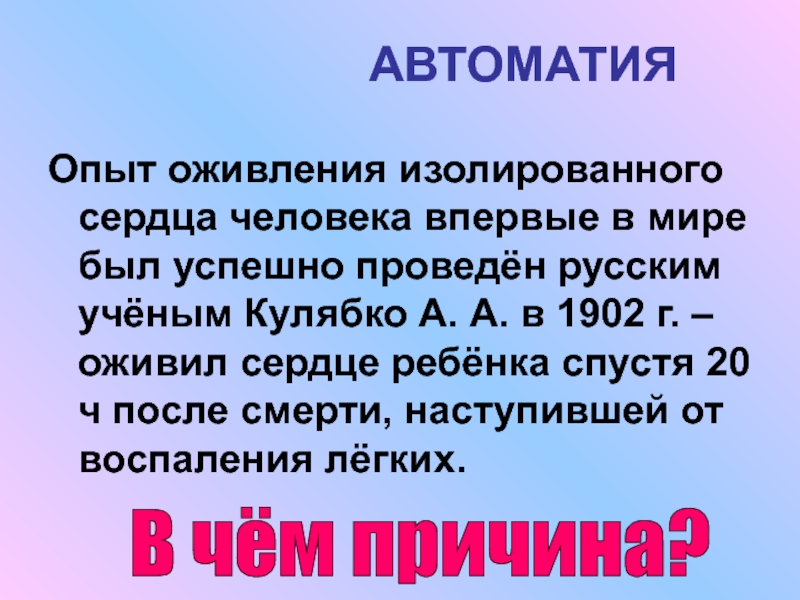 АВТОМАТИЯ

Опыт оживления изолированного сердца человека впервые в мире был успешно проведён русским учёным Кулябко А. А. в 1902 г. – оживил сердце ребёнка спустя 20 ч после смерти, наступившей от воспаления лёгких.

В чём причина?